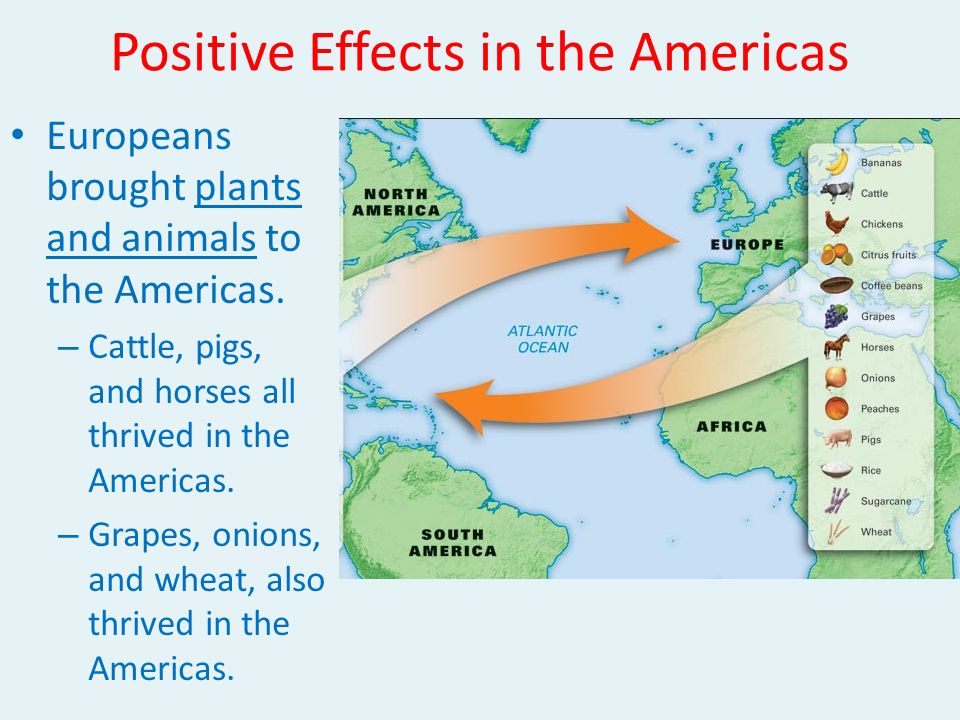 Positive Effects in the Americas

• Europeans brought plants and animals to the Americas.
– Cattle, pigs, and horses all thrived in the Americas.
– Grapes, onions, and wheat, also thrived in the Americas.

NORTH AMERICA
EUROPE
ATLANTIC OCEAN
AFRICA
SOUTH AMERICA

Bananas
Cattle
Chickens
Citrus fruits
Coffee beans
Grapes
Horses
Onions
Peaches
Pigs
Rice
Sugarcane
Wheat